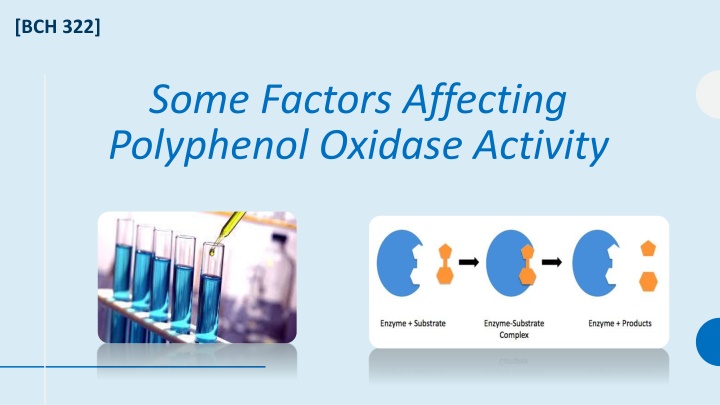 [BCH 322]

Some Factors Affecting Polyphenol Oxidase Activity

Enzyme + Substrate

Enzyme-Substrate Complex

Enzyme + Products